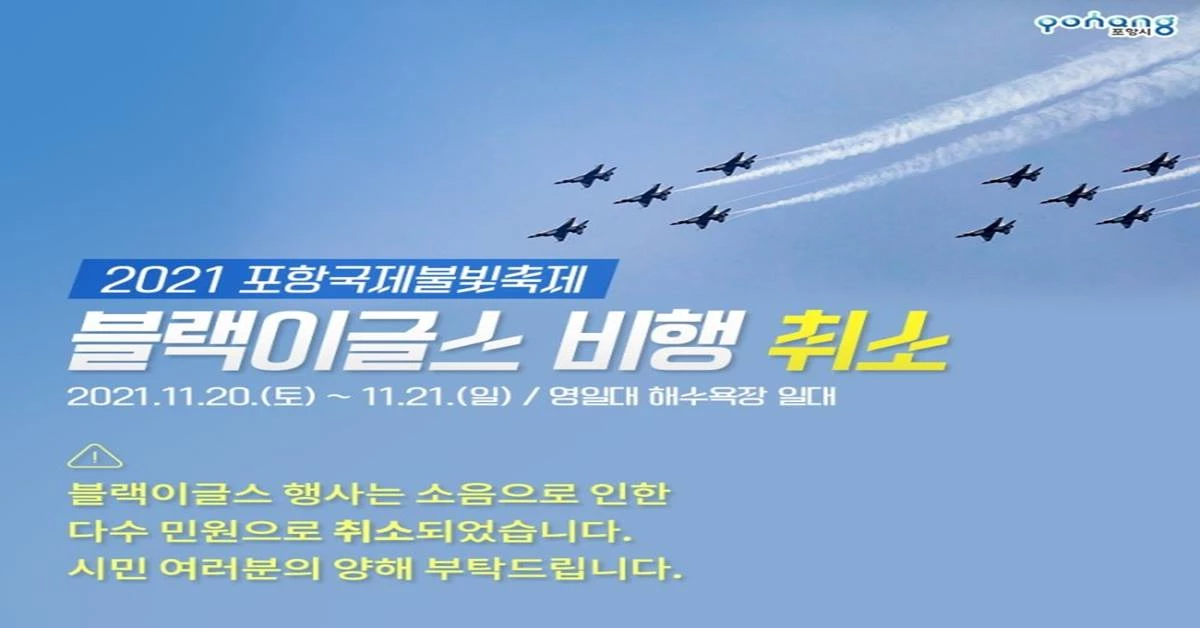 pohang
포항시

2021 포항국제불빛축제

블랙이글스 비행 취소

2021.11.20.(토) ~ 11.21.(일) / 영일대 해수욕장 일대

!

블랙이글스 행사는 소음으로 인한 다수 민원으로 취소되었습니다. 시민 여러분의 양해 부탁드립니다.